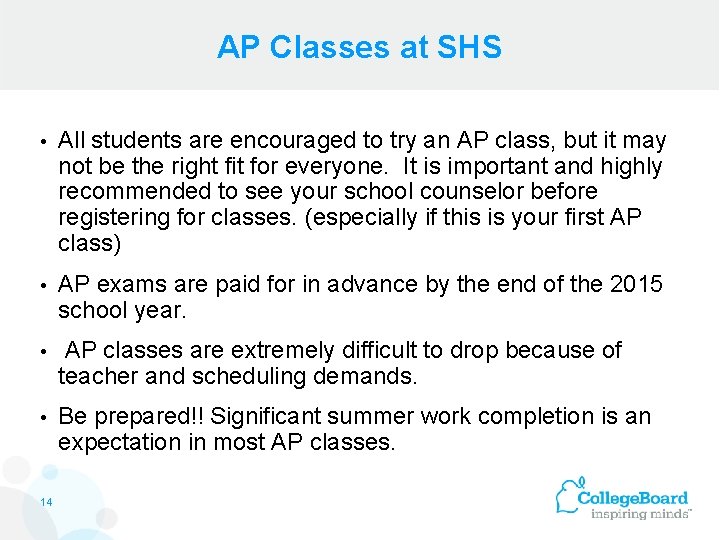 AP Classes at SHS

• All students are encouraged to try an AP class, but it may not be the right fit for everyone. It is important and highly recommended to see your school counselor before registering for classes. (especially if this is your first AP class)

• AP exams are paid for in advance by the end of the 2015 school year.

• AP classes are extremely difficult to drop because of teacher and scheduling demands.

• Be prepared!! Significant summer work completion is an expectation in most AP classes.

14

CollegeBoard
inspiring minds™